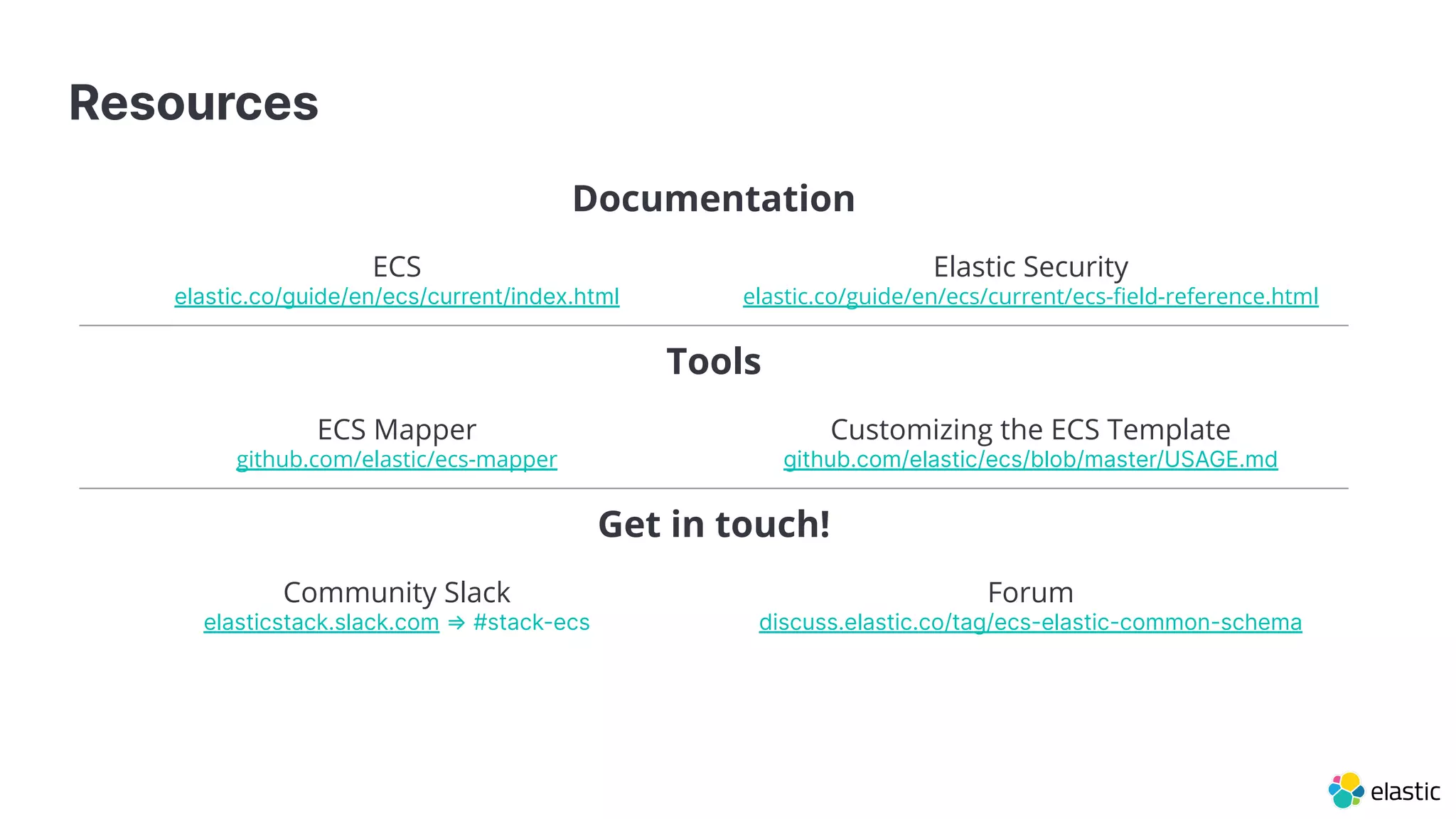 Resources

Documentation

ECS
elastic.co/guide/en/ecs/current/index.html

Elastic Security
elastic.co/guide/en/ecs/current/ecs-field-reference.html

Tools

ECS Mapper
github.com/elastic/ecs-mapper

Customizing the ECS Template
github.com/elastic/ecs/blob/master/USAGE.md

Get in touch!

Community Slack
elasticstack.slack.com ⇒ #stack-ecs

Forum
discuss.elastic.co/tag/ecs-elastic-common-schema

elastic